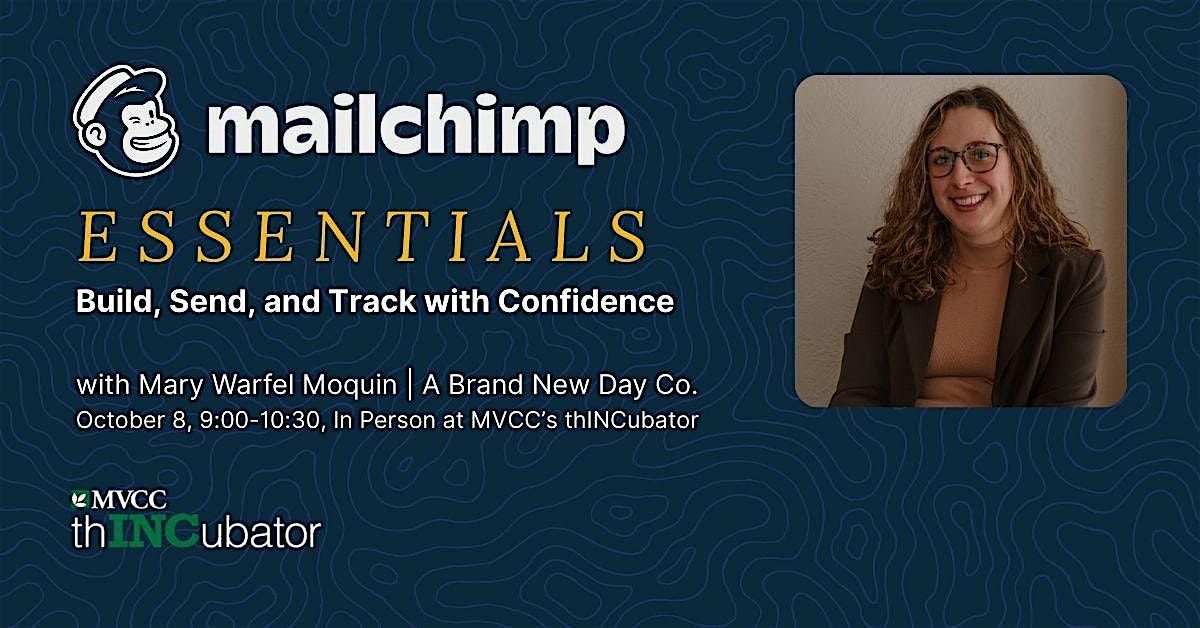 mailchimp

ESSENTIALS

Build, Send, and Track with Confidence

with Mary Warfel Moquin | A Brand New Day Co.
October 8, 9:00-10:30, In Person at MVCC's thINCubator

MVCC
thINCubator